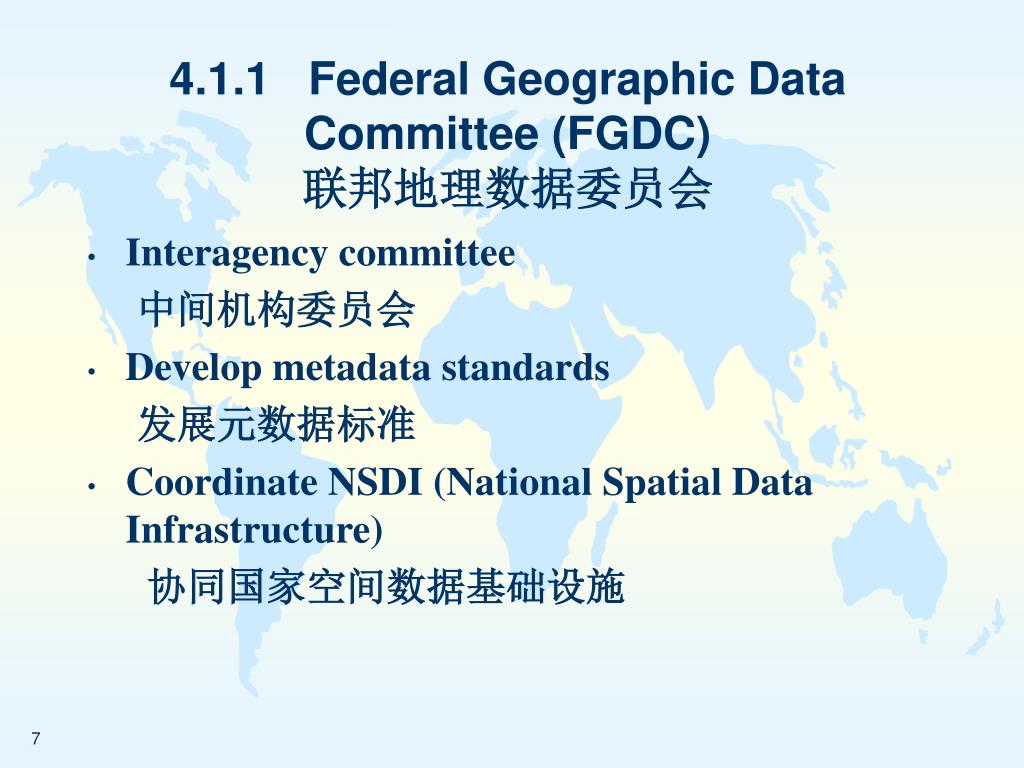 4.1.1 Federal Geographic Data Committee (FGDC)
联邦地理数据委员会

• Interagency committee
中间机构委员会

• Develop metadata standards
发展元数据标准

• Coordinate NSDI (National Spatial Data Infrastructure)
协同国家空间数据基础设施

7